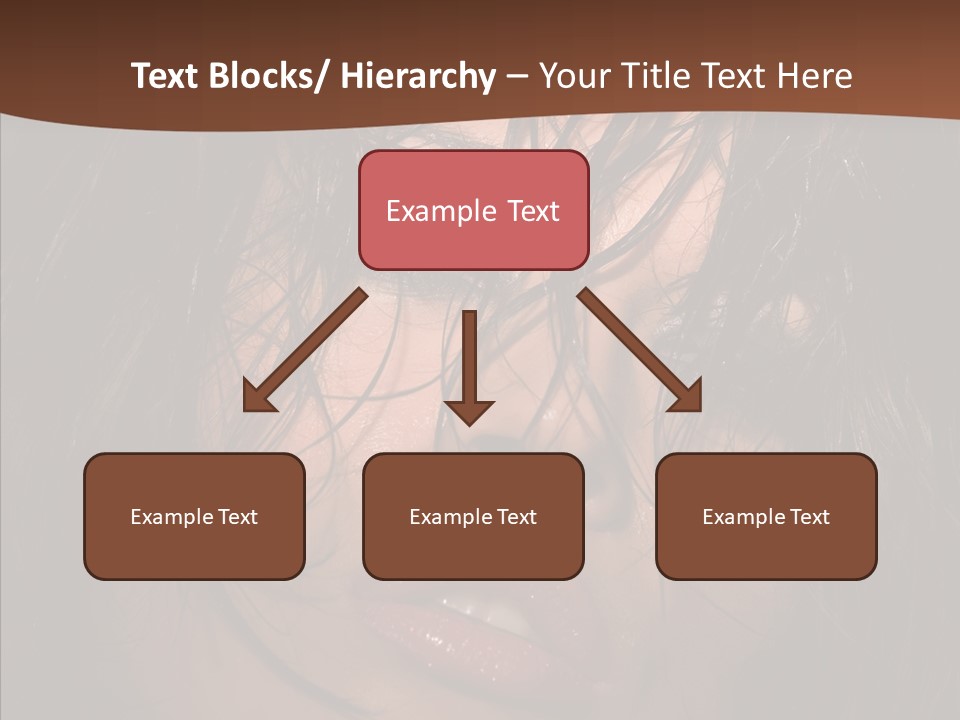 Text Blocks/ Hierarchy – Your Title Text Here

Example Text

Example Text

Example Text

Example Text